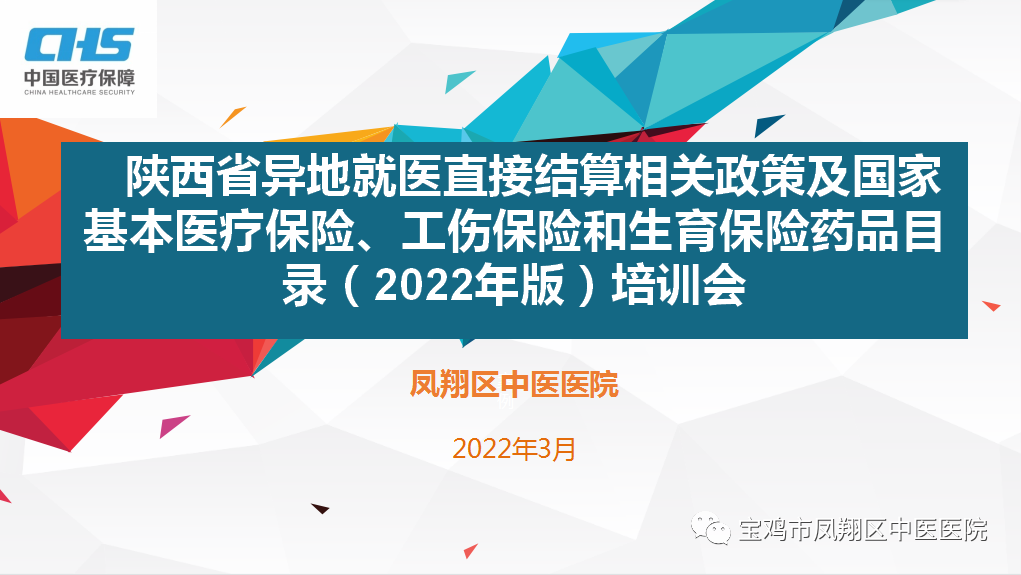 CHS
中国医疗保障
CHINA HEALTHCARE SECURITY

陕西省异地就医直接结算相关政策及国家基本医疗保险、工伤保险和生育保险药品目录（2022年版）培训会

凤翔区中医医院

2022年3月

宝鸡市凤翔区中医医院